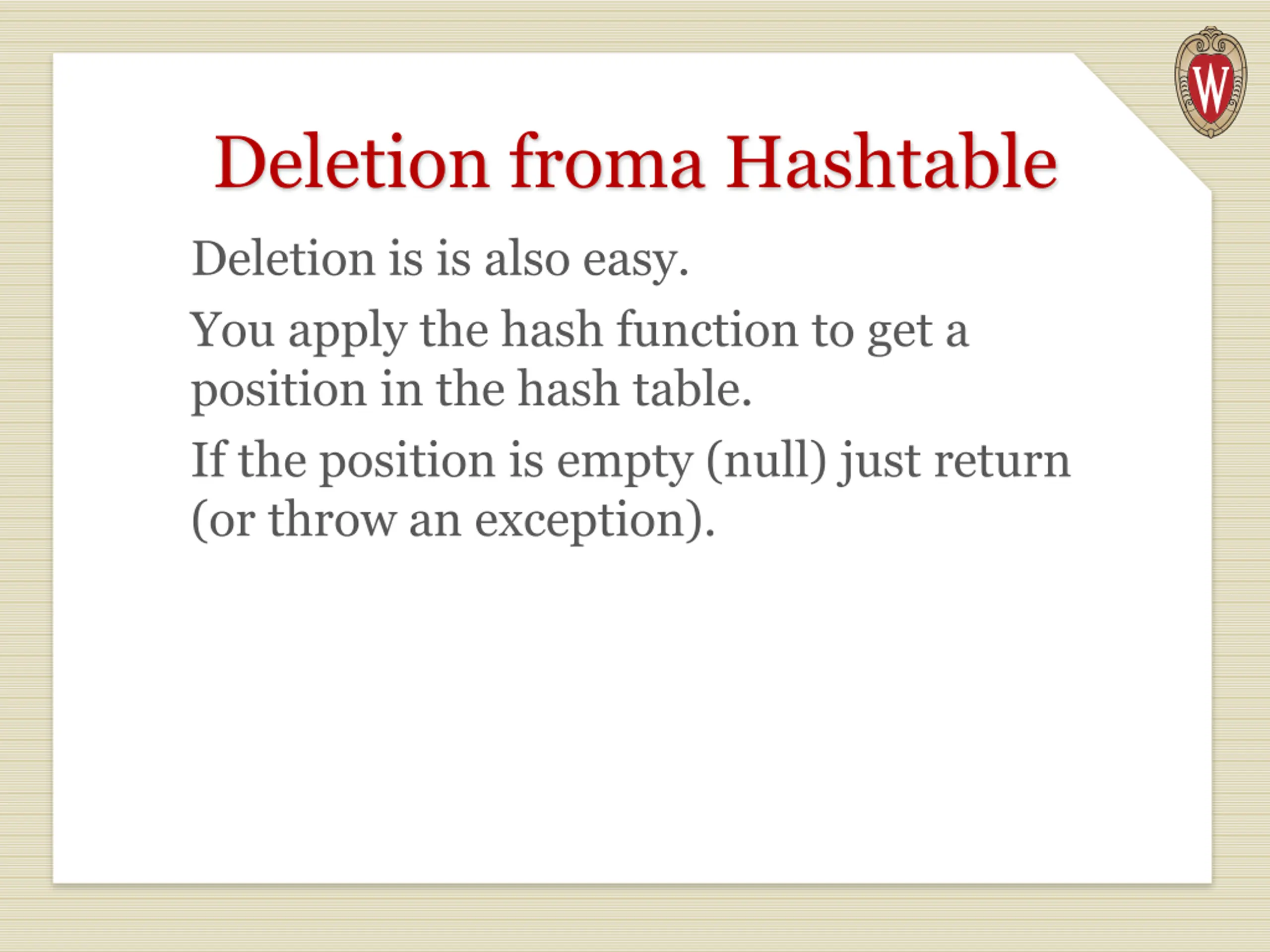 W

Deletion froma Hashtable

Deletion is is also easy.

You apply the hash function to get a position in the hash table.

If the position is empty (null) just return (or throw an exception).